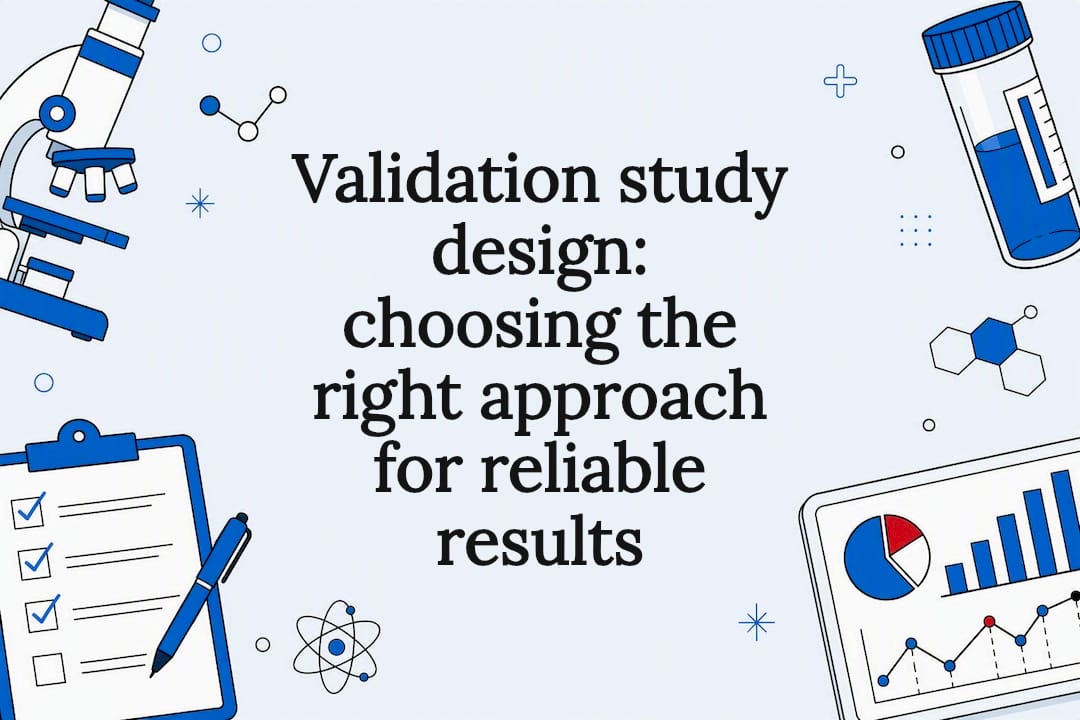 Validation study design: choosing the right approach for reliable results